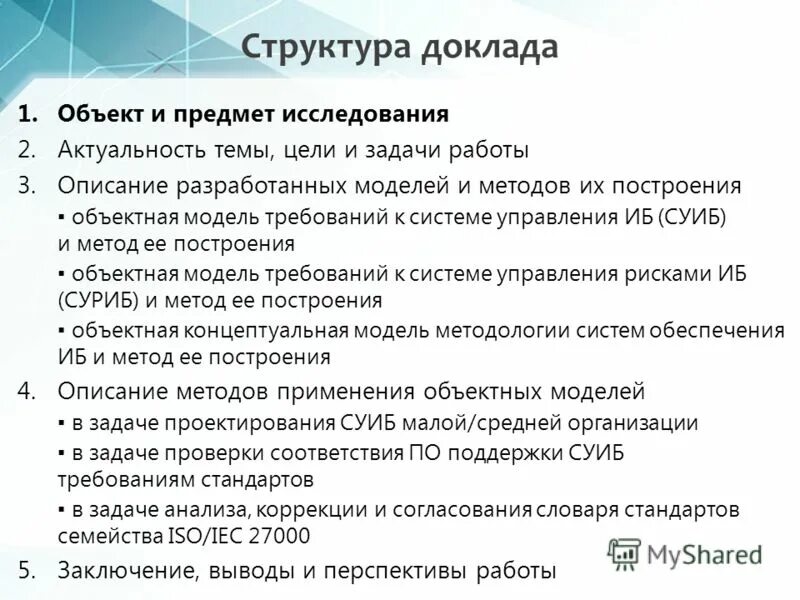 Структура доклада

1. Объект и предмет исследования
2. Актуальность темы, цели и задачи работы
3. Описание разработанных моделей и методов их построения
▪ объектная модель требований к системе управления ИБ (СУИБ) и метод ее построения
▪ объектная модель требований к системе управления рисками ИБ (СУРИБ) и метод ее построения
▪ объектная концептуальная модель методологии систем обеспечения ИБ и метод ее построения
4. Описание методов применения объектных моделей
▪ в задаче проектирования СУИБ малой/средней организации
▪ в задаче проверки соответствия ПО поддержки СУИБ требованиям стандартов
▪ в задаче анализа, коррекции и согласования словаря стандартов семейства ISO/IEC 27000
5. Заключение, выводы и перспективы работы

MyShared